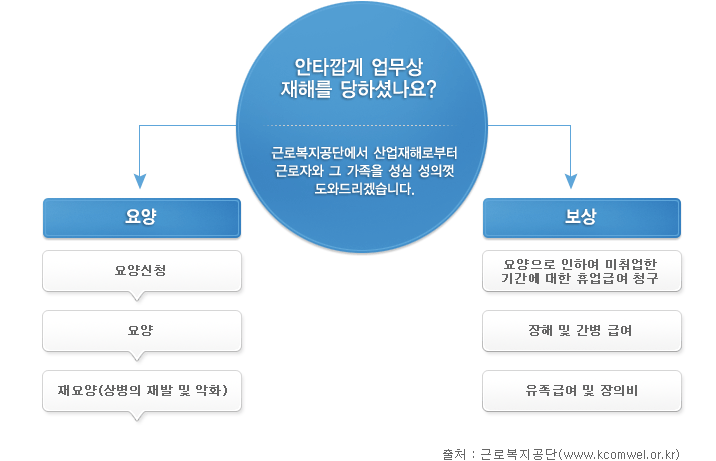 안타깝게 업무상 재해를 당하셨나요?

근로복지공단에서 산업재해로부터 근로자와 그 가족을 성심 성의껏 도와드리겠습니다.

요양

요양신청

요양

재요양(상병의 재발 및 악화)

보상

요양으로 인하여 미취업한 기간에 대한 휴업급여 청구

장해 및 간병 급여

유족급여 및 장의비

출처 : 근로복지공단(www.kcomwel.or.kr)